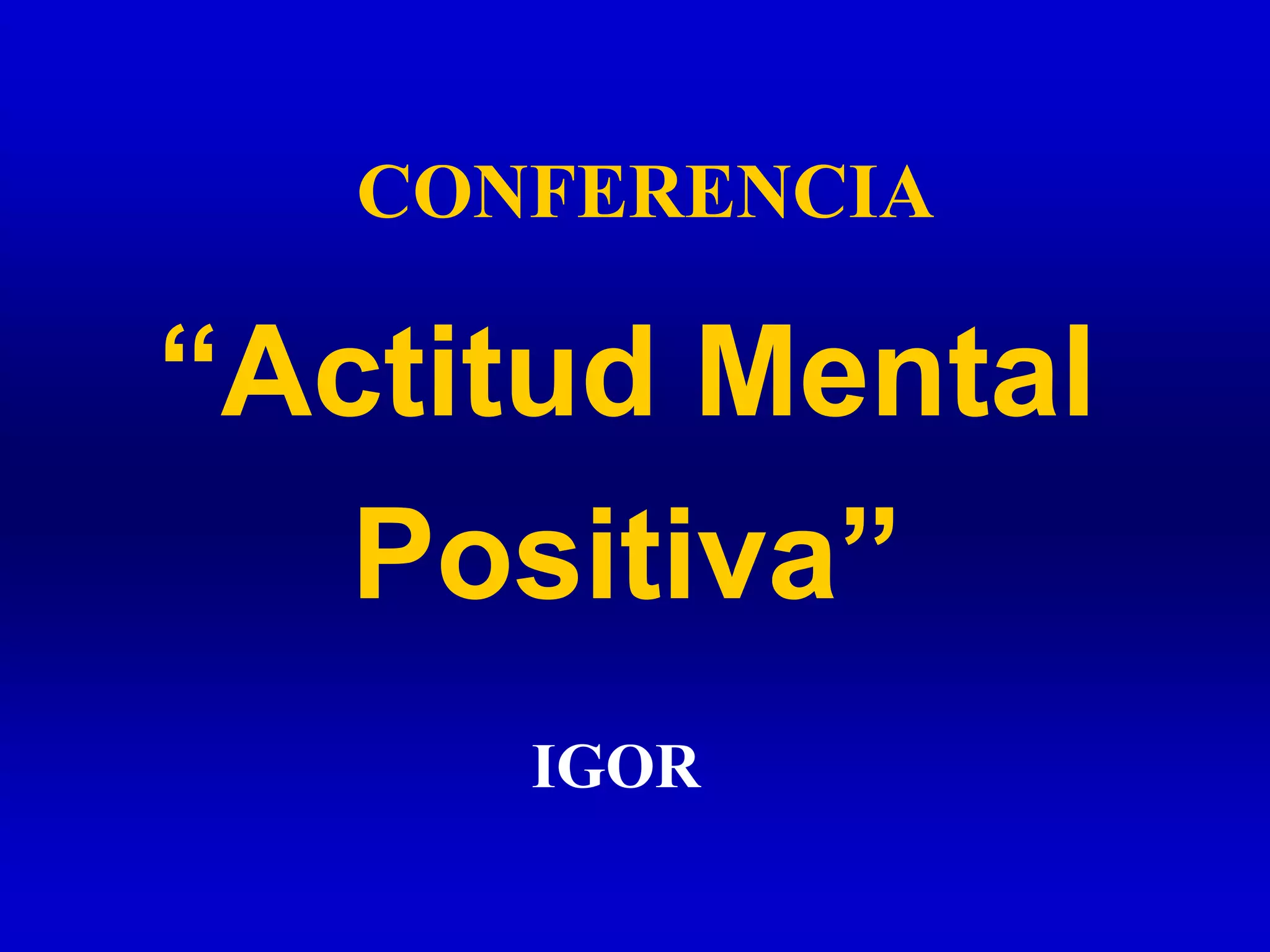 CONFERENCIA

“Actitud Mental Positiva”

IGOR